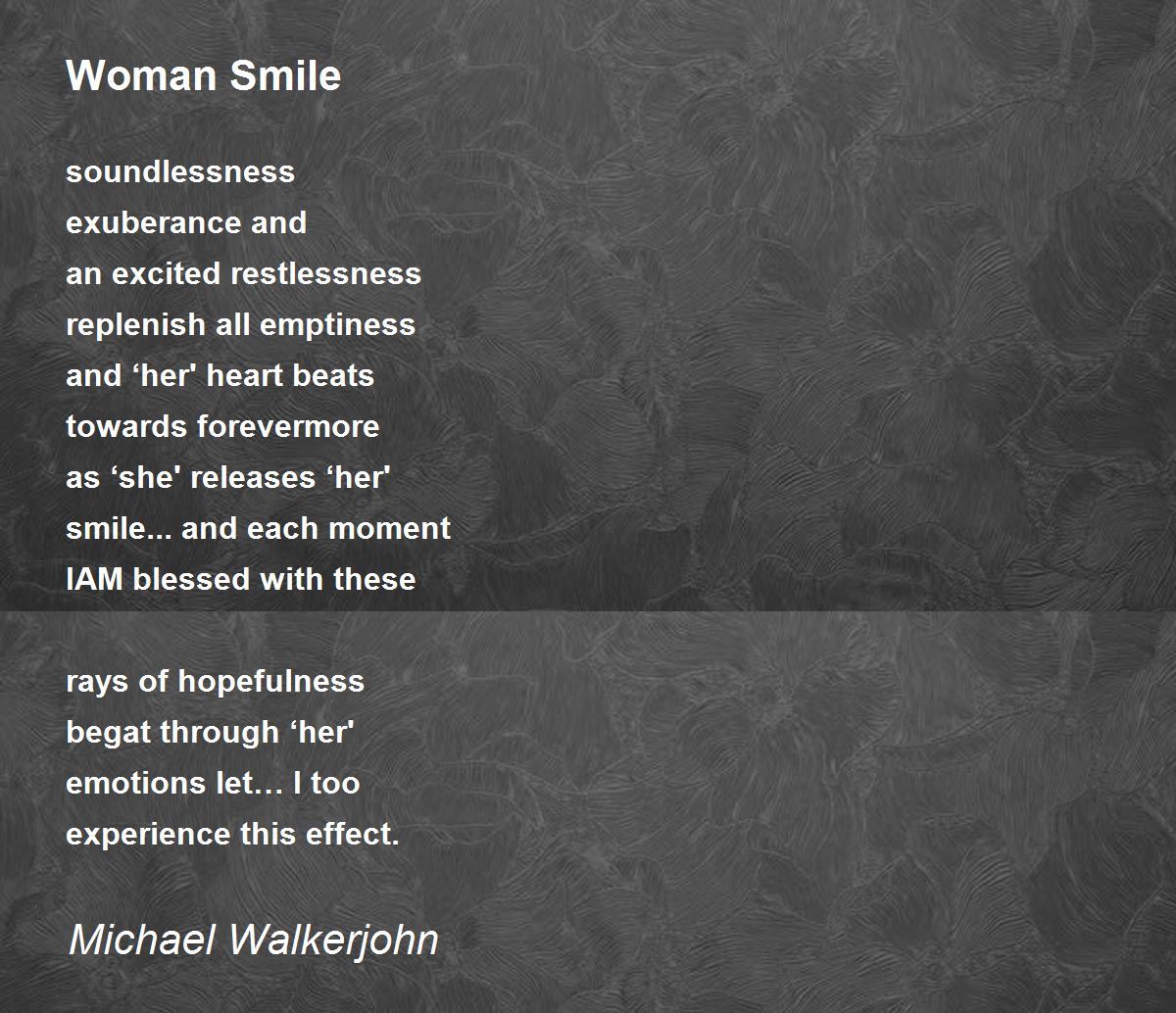 Woman Smile

soundlessness
exuberance and
an excited restlessness
replenish all emptiness
and ‘her' heart beats
towards forevermore
as ‘she' releases ‘her'
smile... and each moment
IAM blessed with these

rays of hopefulness
begat through ‘her'
emotions let… I too
experience this effect.

Michael Walkerjohn